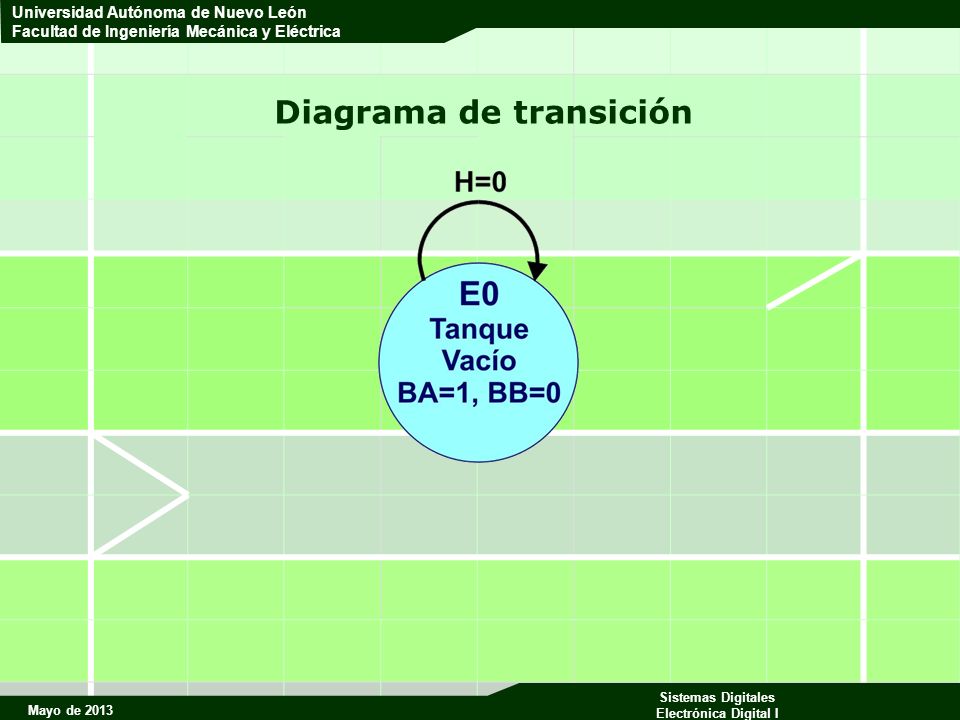 Universidad Autónoma de Nuevo León
Facultad de Ingeniería Mecánica y Eléctrica

Diagrama de transición

H=0

E0
Tanque
Vacío
BA=1, BB=0

Mayo de 2013

Sistemas Digitales
Electrónica Digital I